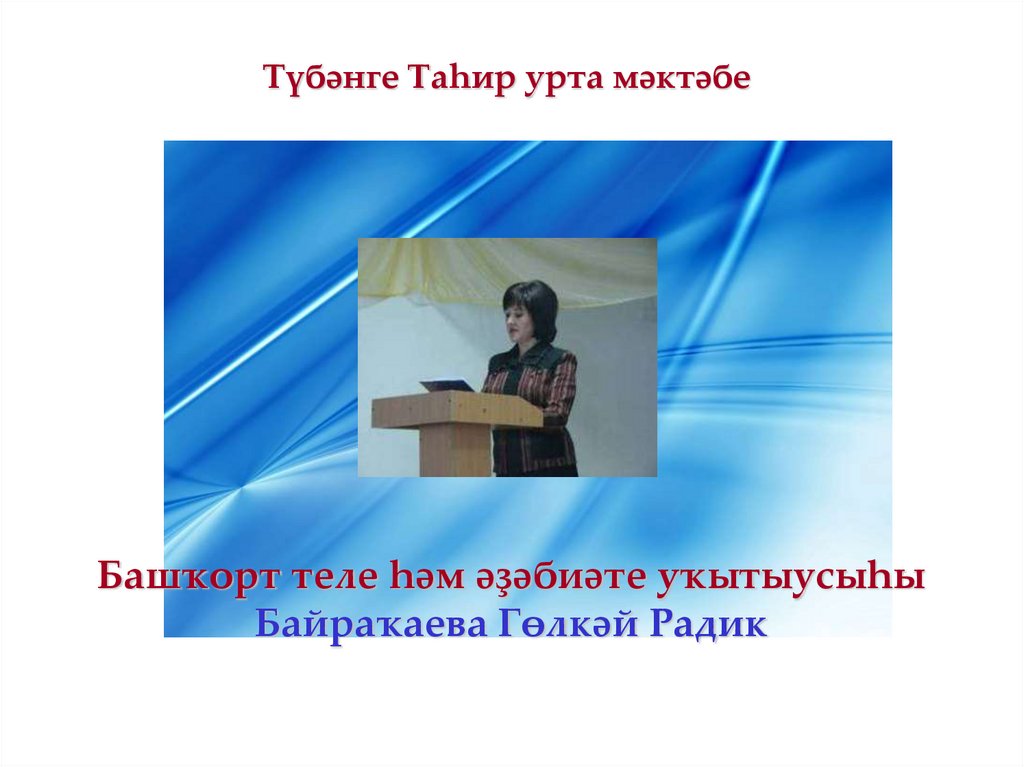 Түбәнге Таһир урта мәктәбе

Башҡорт теле һәм әҙәбиәте уҡытыусыһы
Байраҡаева Гөлкәй Радик